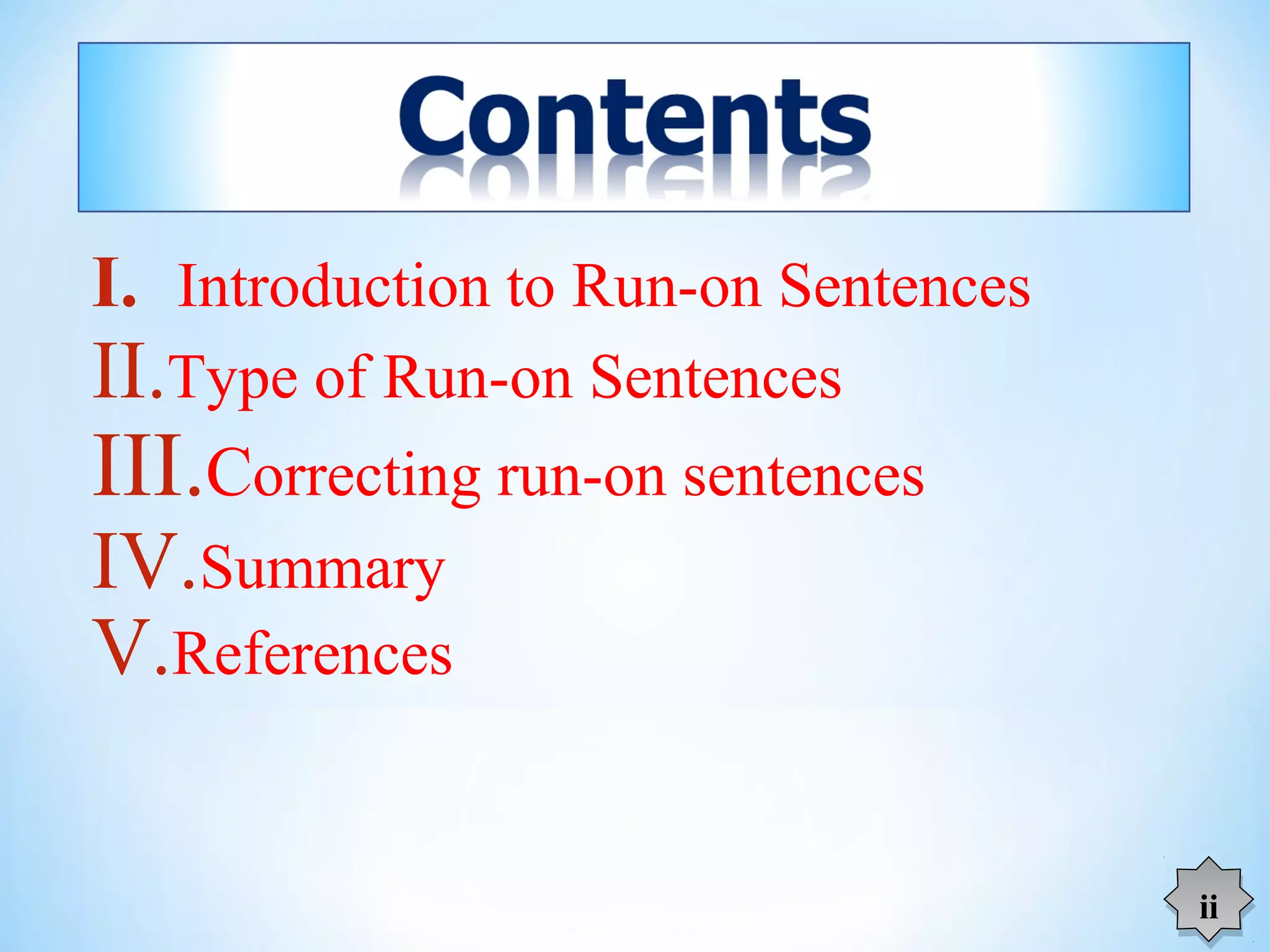 Contents

I. Introduction to Run-on Sentences
II. Type of Run-on Sentences
III. Correcting run-on sentences
IV. Summary
V. References

ii